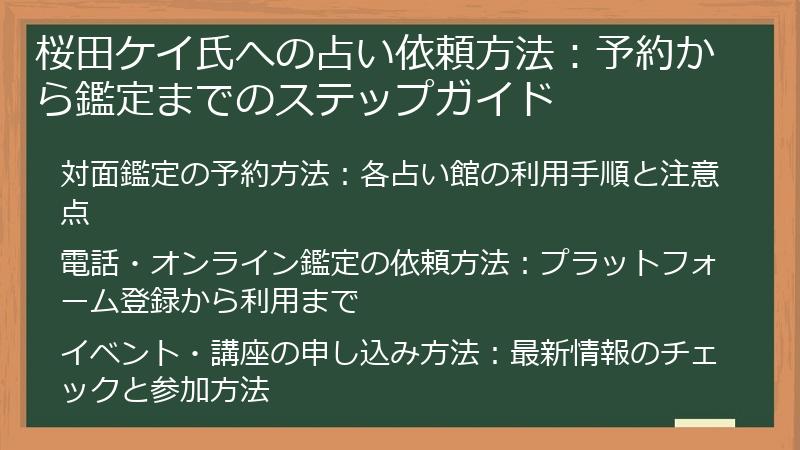 桜田ケイ氏への占い依頼方法：予約から鑑定までのステップガイド

対面鑑定の予約方法：各占い館の利用手順と注意点

電話・オンライン鑑定の依頼方法：プラットフォーム登録から利用まで

イベント・講座の申し込み方法：最新情報のチェックと参加方法